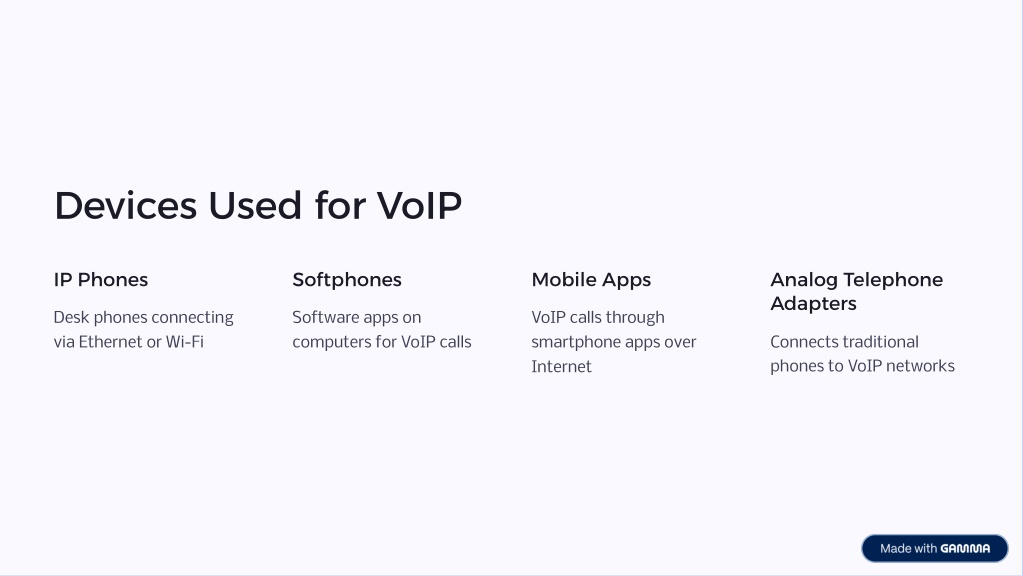 Devices Used for VoIP

IP Phones

Desk phones connecting via Ethernet or Wi-Fi

Softphones

Software apps on computers for VoIP calls

Mobile Apps

VoIP calls through smartphone apps over Internet

Analog Telephone Adapters

Connects traditional phones to VoIP networks

Made with GAMMA